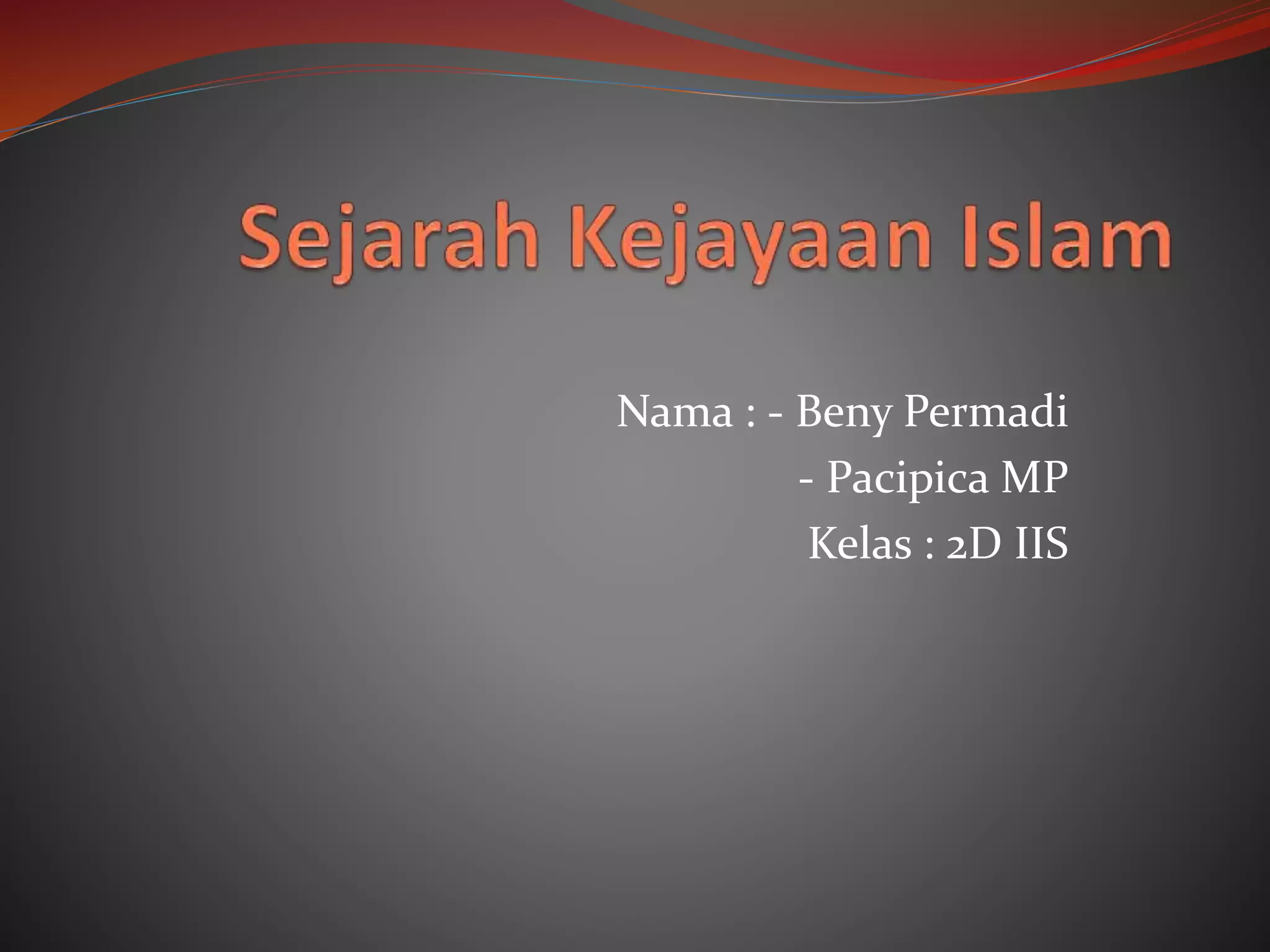 Sejarah Kejayaan Islam

Nama : - Beny Permadi
- Pacipica MP
Kelas : 2D IIS